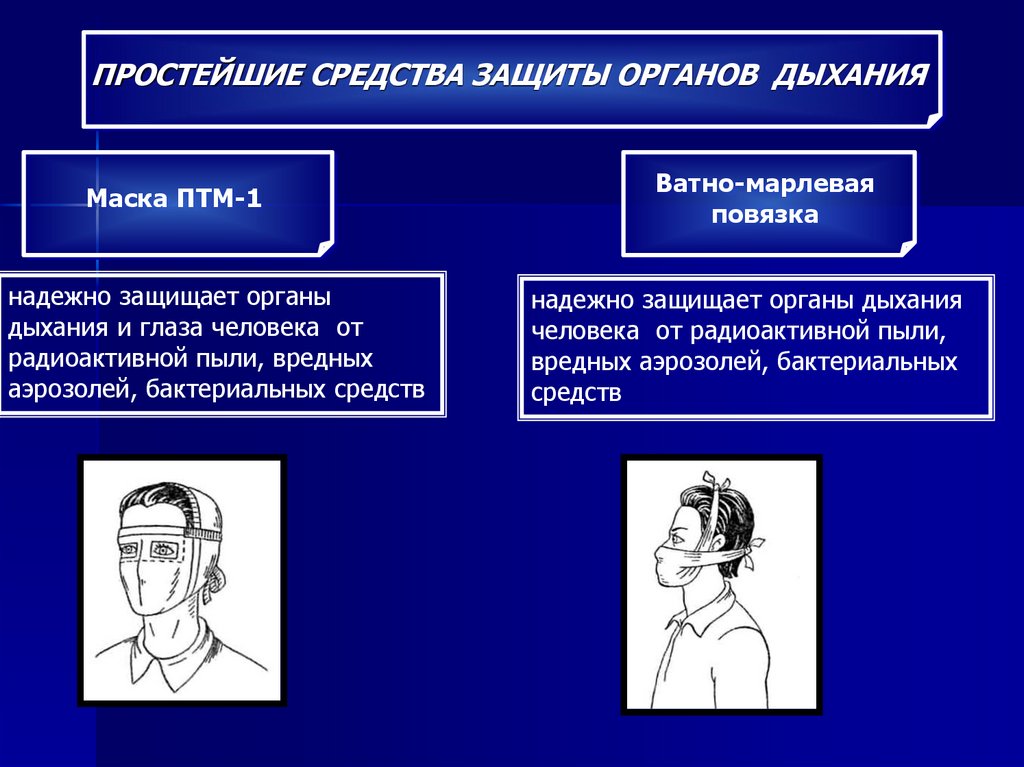 ПРОСТЕЙШИЕ СРЕДСТВА ЗАЩИТЫ ОРГАНОВ ДЫХАНИЯ

Маска ПТМ-1

надежно защищает органы дыхания и глаза человека от радиоактивной пыли, вредных аэрозолей, бактериальных средств

Ватно-марлевая повязка

надежно защищает органы дыхания человека от радиоактивной пыли, вредных аэрозолей, бактериальных средств